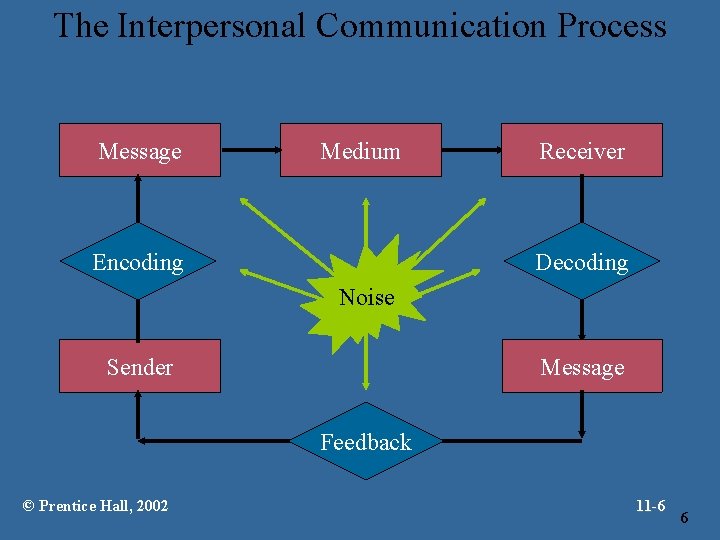 The Interpersonal Communication Process

Message

Medium

Receiver

Encoding

Noise

Decoding

Sender

Message

Feedback

© Prentice Hall, 2002

11-6

6